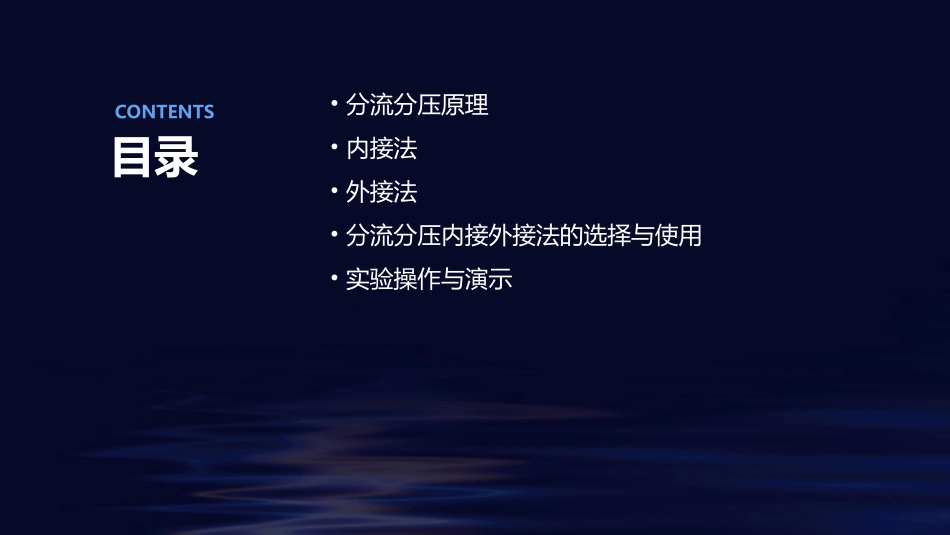 CONTENTS
目录

• 分流分压原理
• 内接法
• 外接法
• 分流分压内接外接法的选择与使用
• 实验操作与演示